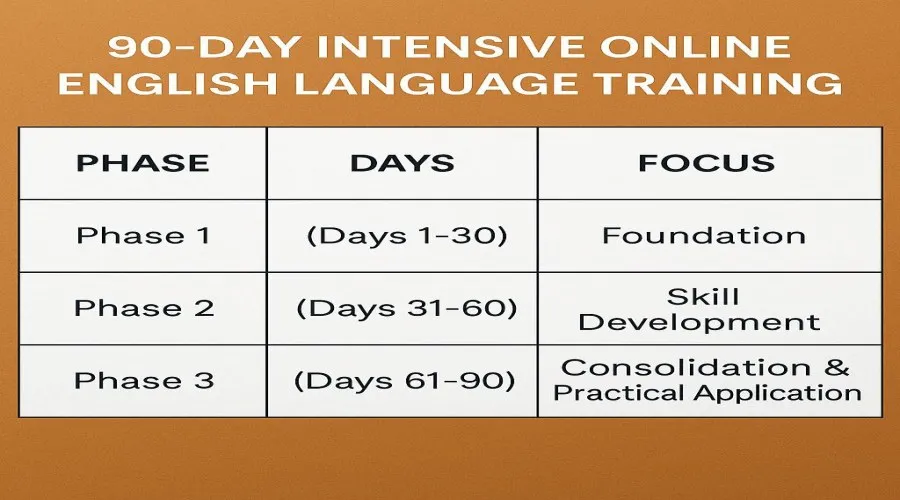 90-DAY INTENSIVE ONLINE ENGLISH LANGUAGE TRAINING

| PHASE | DAYS | FOCUS |
|---|---|---|
| Phase 1 | (Days 1-30) | Foundation |
| Phase 2 | (Days 31-60) | Skill Development |
| Phase 3 | (Days 61-90) | Consolidation & Practical Application |